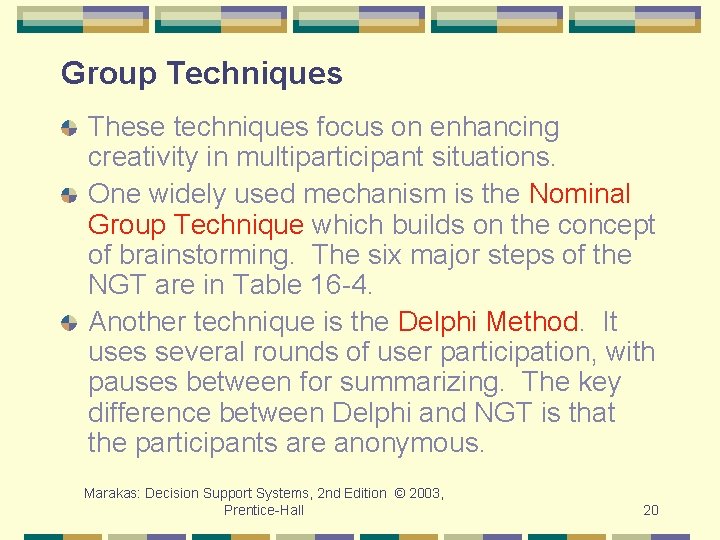 Group Techniques

These techniques focus on enhancing creativity in multiparticipant situations.

One widely used mechanism is the Nominal Group Technique which builds on the concept of brainstorming. The six major steps of the NGT are in Table 16-4.

Another technique is the Delphi Method. It uses several rounds of user participation, with pauses between for summarizing. The key difference between Delphi and NGT is that the participants are anonymous.

Marakas: Decision Support Systems, 2nd Edition © 2003, Prentice-Hall

20